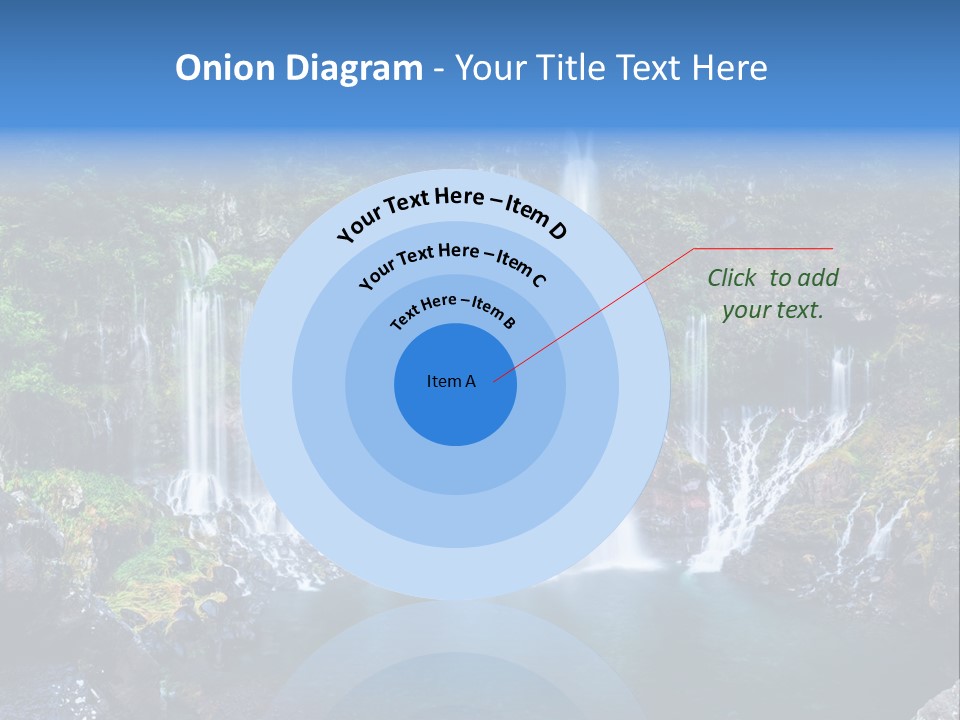 Onion Diagram - Your Title Text Here

Your Text Here – Item D

Your Text Here – Item C

Text Here – Item B

Item A

Click to add your text.